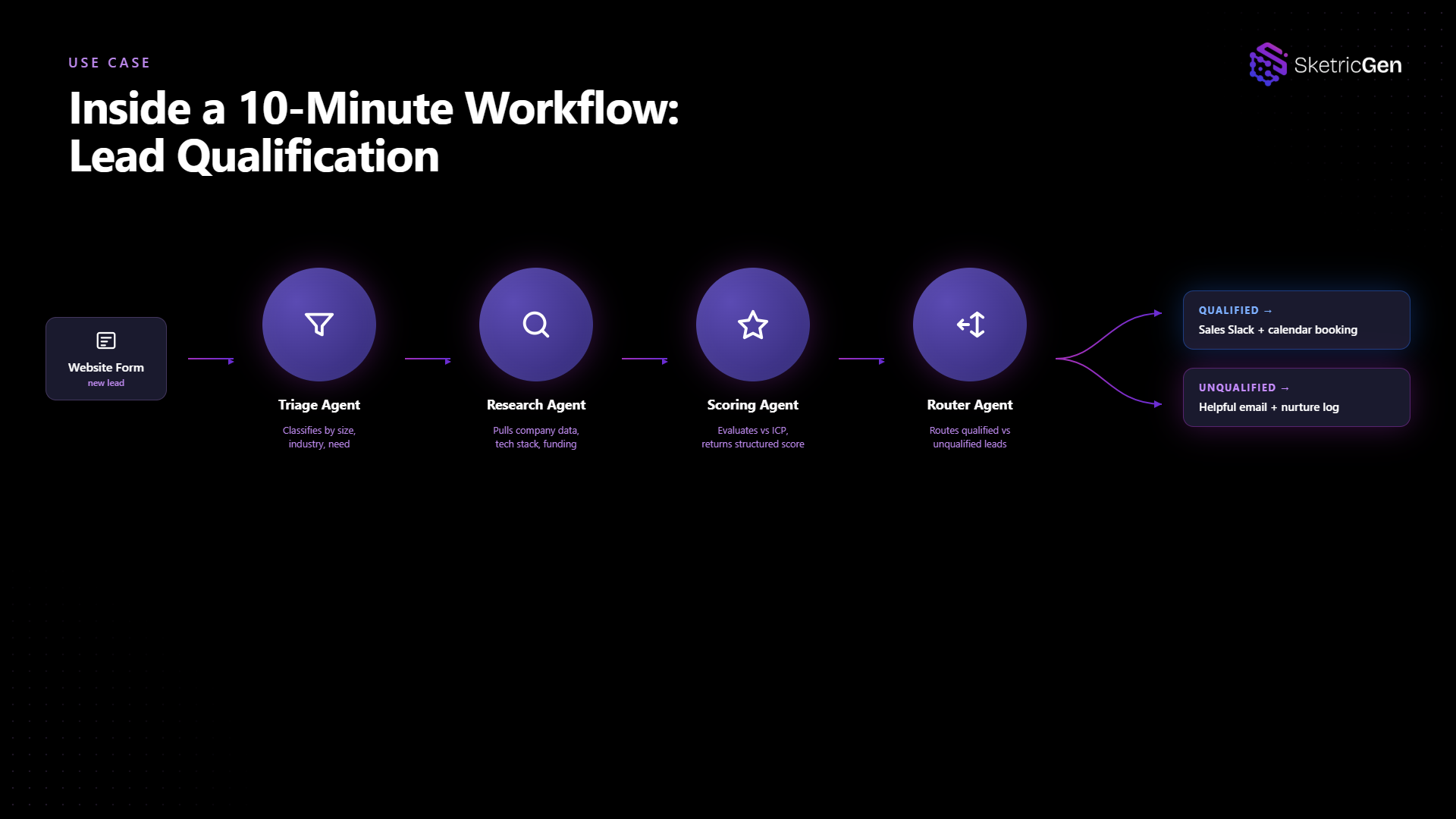 USE CASE

SketricGen

Inside a 10-Minute Workflow: Lead Qualification

Website Form
new lead

Triage Agent
Classifies by size, industry, need

Research Agent
Pulls company data, tech stack, funding

Scoring Agent
Evaluates vs ICP, returns structured score

Router Agent
Routes qualified vs unqualified leads

QUALIFIED →
Sales Slack + calendar booking

UNQUALIFIED →
Helpful email + nurture log